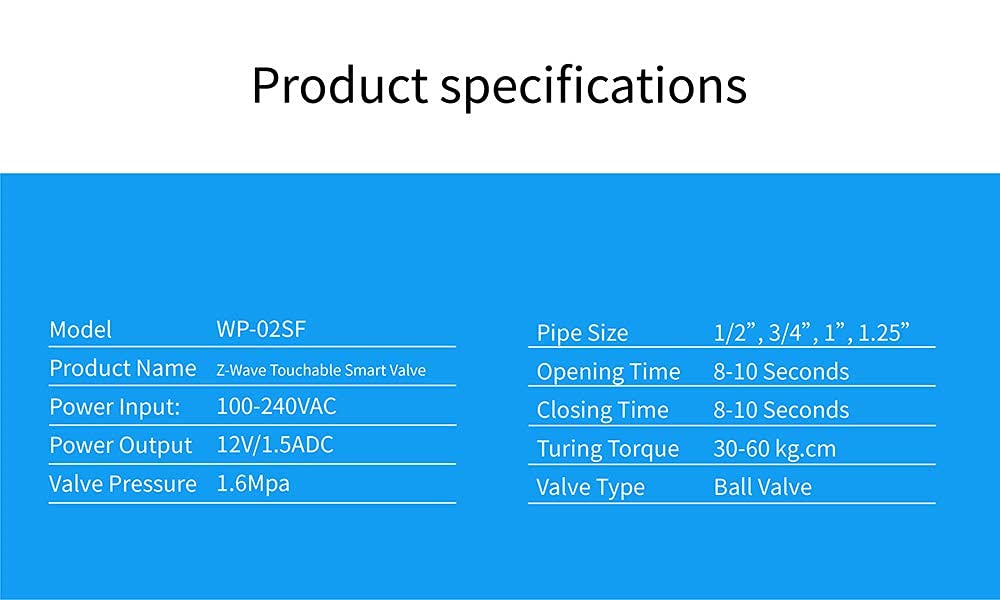 Product specifications

| Model | WP-02SF |
|---|---|
| Product Name | Z-Wave Touchable Smart Valve |
| Power Input: | 100-240VAC |
| Power Output | 12V/1.5ADC |
| Valve Pressure | 1.6Mpa |

| Pipe Size | 1/2”, 3/4”, 1”, 1.25” |
|---|---|
| Opening Time | 8-10 Seconds |
| Closing Time | 8-10 Seconds |
| Turing Torque | 30-60 kg.cm |
| Valve Type | Ball Valve |